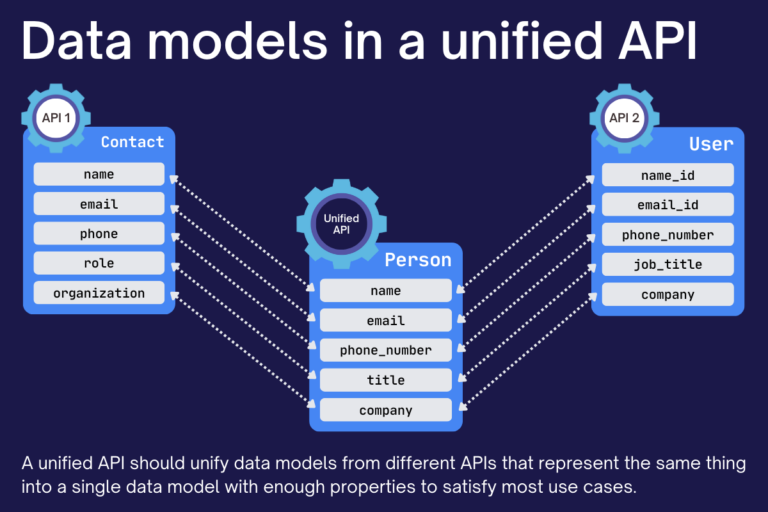 Data models in a unified API

API 1

Contact

name

email

phone

role

organization

Unified API

Person

name

email

phone_number

title

company

API 2

User

name_id

email_id

phone_number

job_title

company

A unified API should unify data models from different APIs that represent the same thing into a single data model with enough properties to satisfy most use cases.